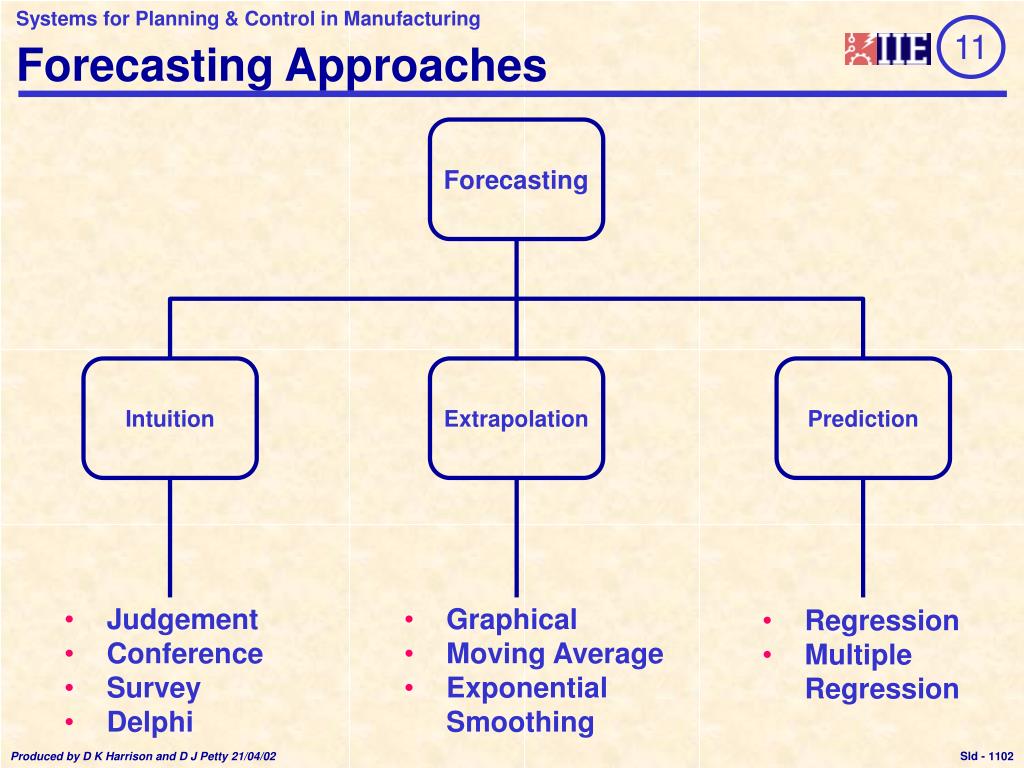 Systems for Planning & Control in Manufacturing

Forecasting Approaches

IIE 11

Forecasting

Intuition

Extrapolation

Prediction

• Judgement
• Conference
• Survey
• Delphi

• Graphical
• Moving Average
• Exponential Smoothing

• Regression
• Multiple Regression

Produced by D K Harrison and D J Petty 21/04/02

Sld - 1102